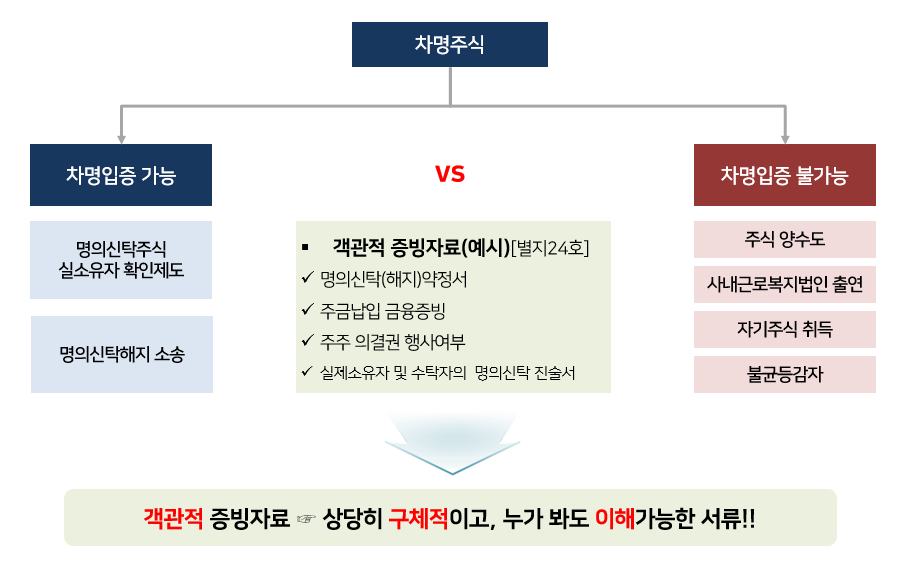 차명주식

차명입증 가능

명의신탁주식 실소유자 확인제도

명의신탁해지 소송

VS

▪ 객관적 증빙자료(예시)[별지24호]
✓ 명의신탁(해지)약정서
✓ 주금납입 금융증빙
✓ 주주 의결권 행사여부
✓ 실제소유자 및 수탁자의 명의신탁 진술서

차명입증 불가능

주식 양수도

사내근로복지법인 출연

자기주식 취득

불균등감자

객관적 증빙자료 ☞ 상당히 구체적이고, 누가 봐도 이해가능한 서류!!